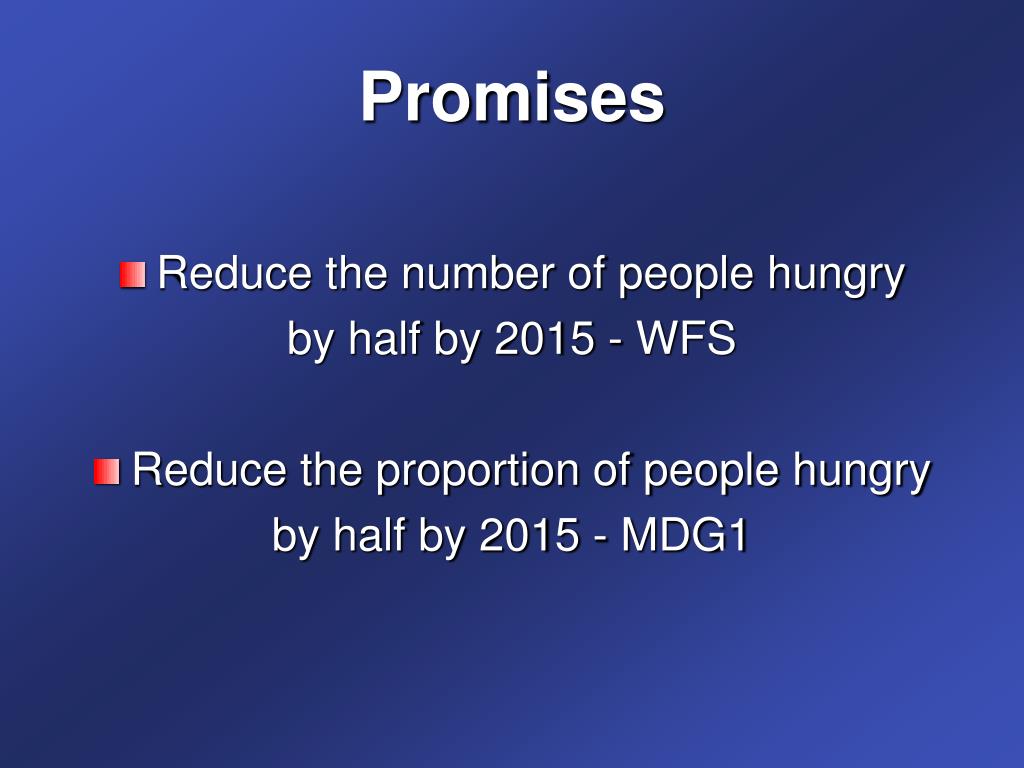 Promises

Reduce the number of people hungry by half by 2015 - WFS

Reduce the proportion of people hungry by half by 2015 - MDG1